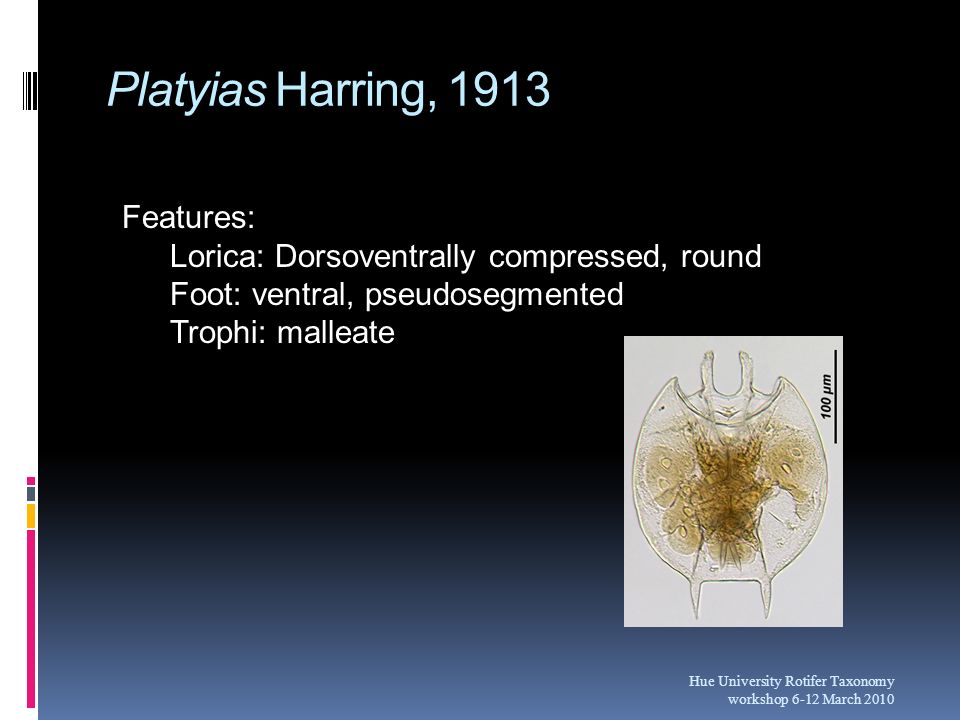 Platyias Harring, 1913

Features:
Lorica: Dorsoventrally compressed, round
Foot: ventral, pseudosegmented
Trophi: malleate

100 µm

Hue University Rotifer Taxonomy workshop 6-12 March 2010